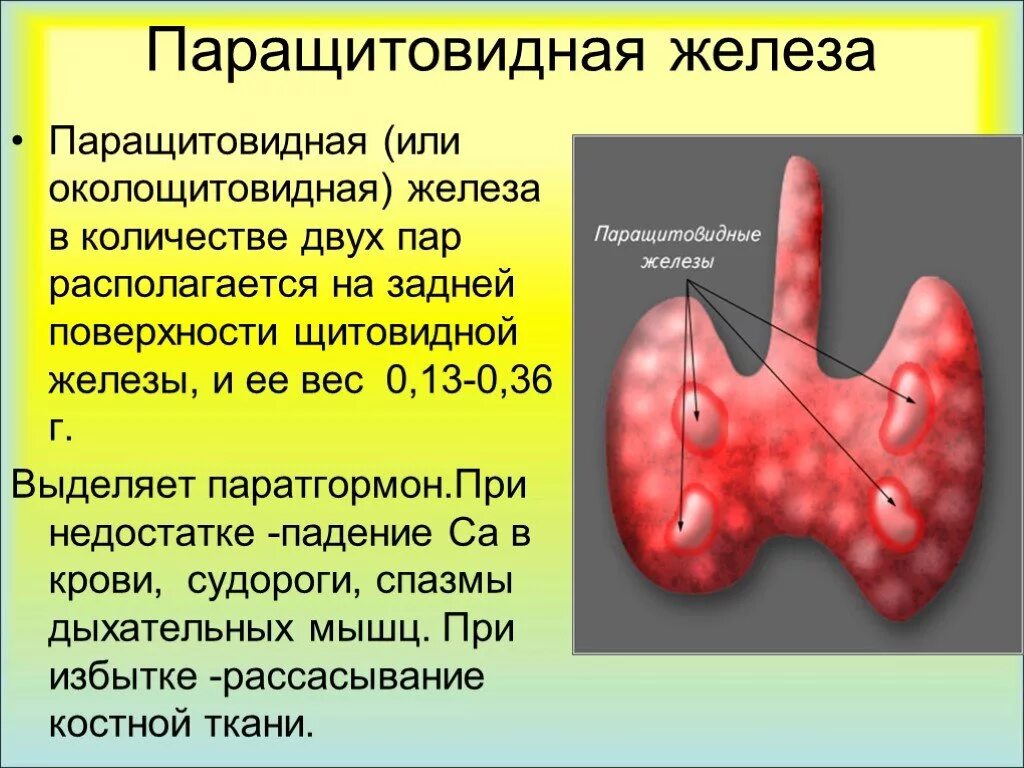 Паращитовидная железа

• Паращитовидная (или околощитовидная) железа в количестве двух пар располагается на задней поверхности щитовидной железы, и ее вес 0,13-0,36 г.

Выделяет паратгормон.При недостатке -падение Са в крови, судороги, спазмы дыхательных мышц. При избытке -рассасывание костной ткани.

Паращитовидные железы